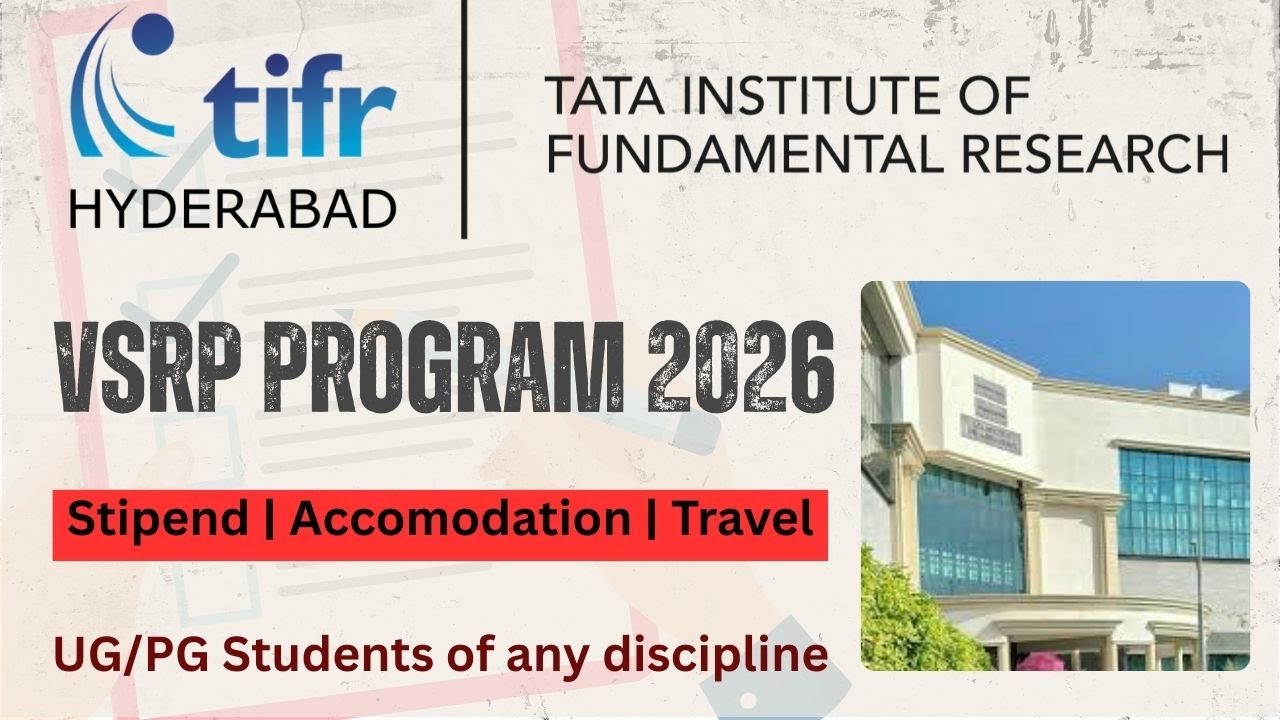 tifr
HYDERABAD

TATA INSTITUTE OF FUNDAMENTAL RESEARCH

VSRP PROGRAM 2026

Stipend | Accomodation | Travel

UG/PG Students of any discipline